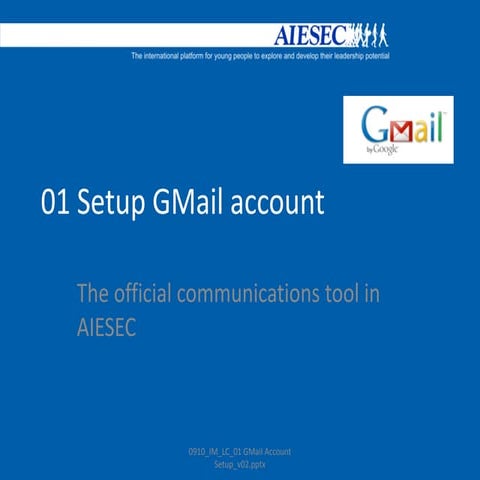 AIESEC
The international platform for young people to explore and develop their leadership potential

GMail
by Google

01 Setup GMail account

The official communications tool in AIESEC

0910_IM_LC_01 GMail Account Setup_v02.pptx